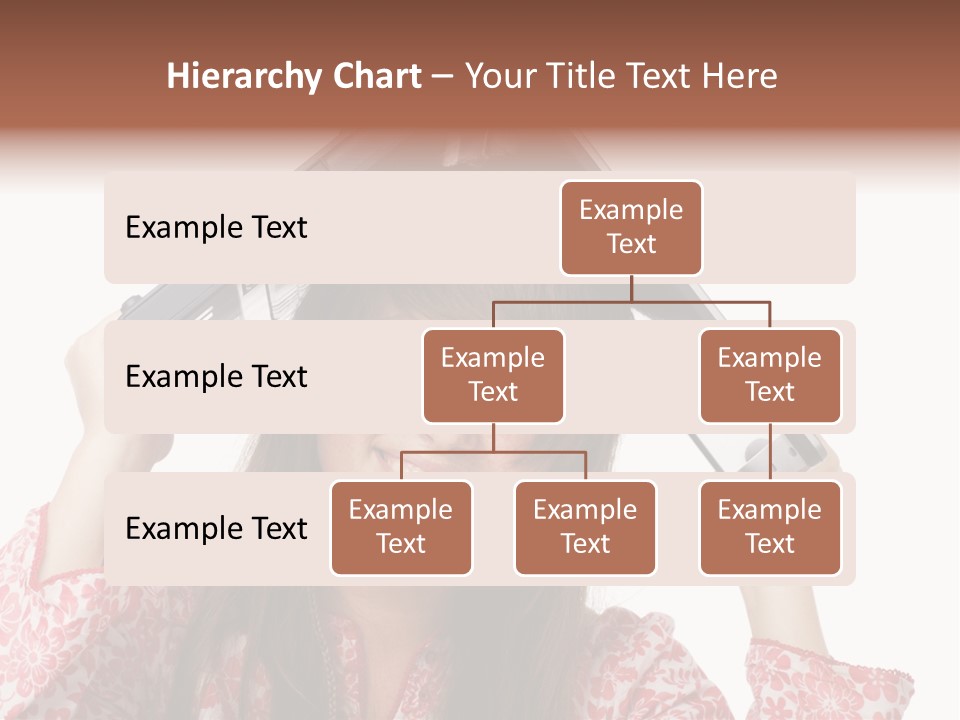 Hierarchy Chart – Your Title Text Here

Example Text

Example Text

Example Text

Example Text

Example Text

Example Text

Example Text

Example Text

Example Text